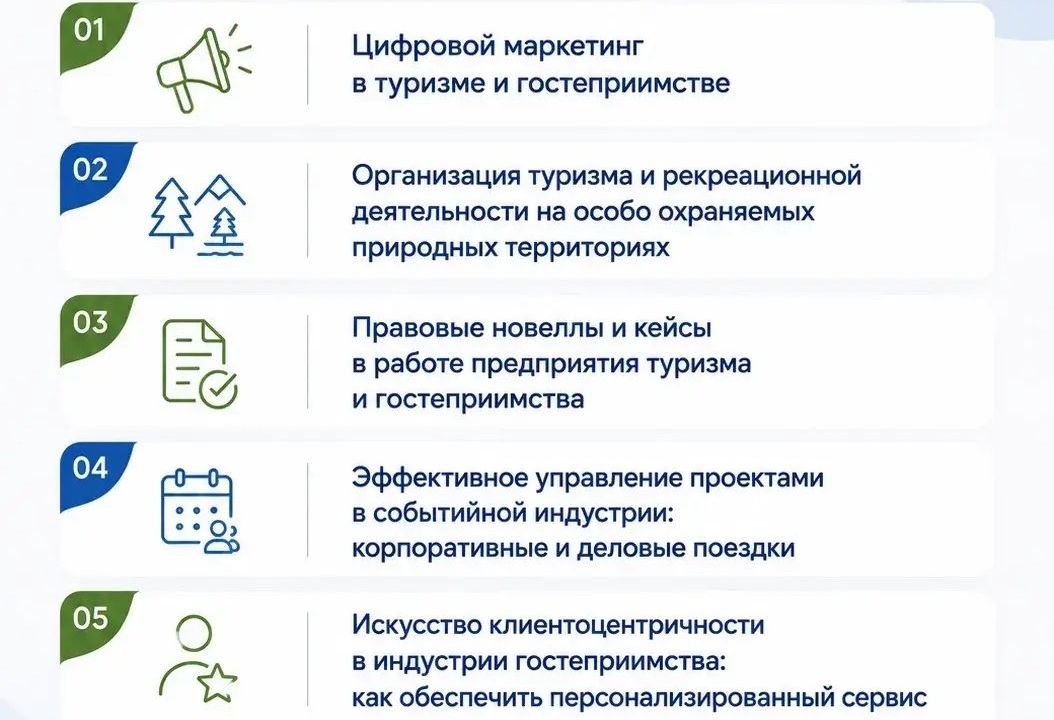 01

Цифровой маркетинг в туризме и гостеприимстве

02

Организация туризма и рекреационной деятельности на особо охраняемых природных территориях

03

Правовые новеллы и кейсы в работе предприятия туризма и гостеприимства

04

Эффективное управление проектами в событийной индустрии: корпоративные и деловые поездки

05

Искусство клиентоцентричности в индустрии гостеприимства: как обеспечить персонализированный сервис